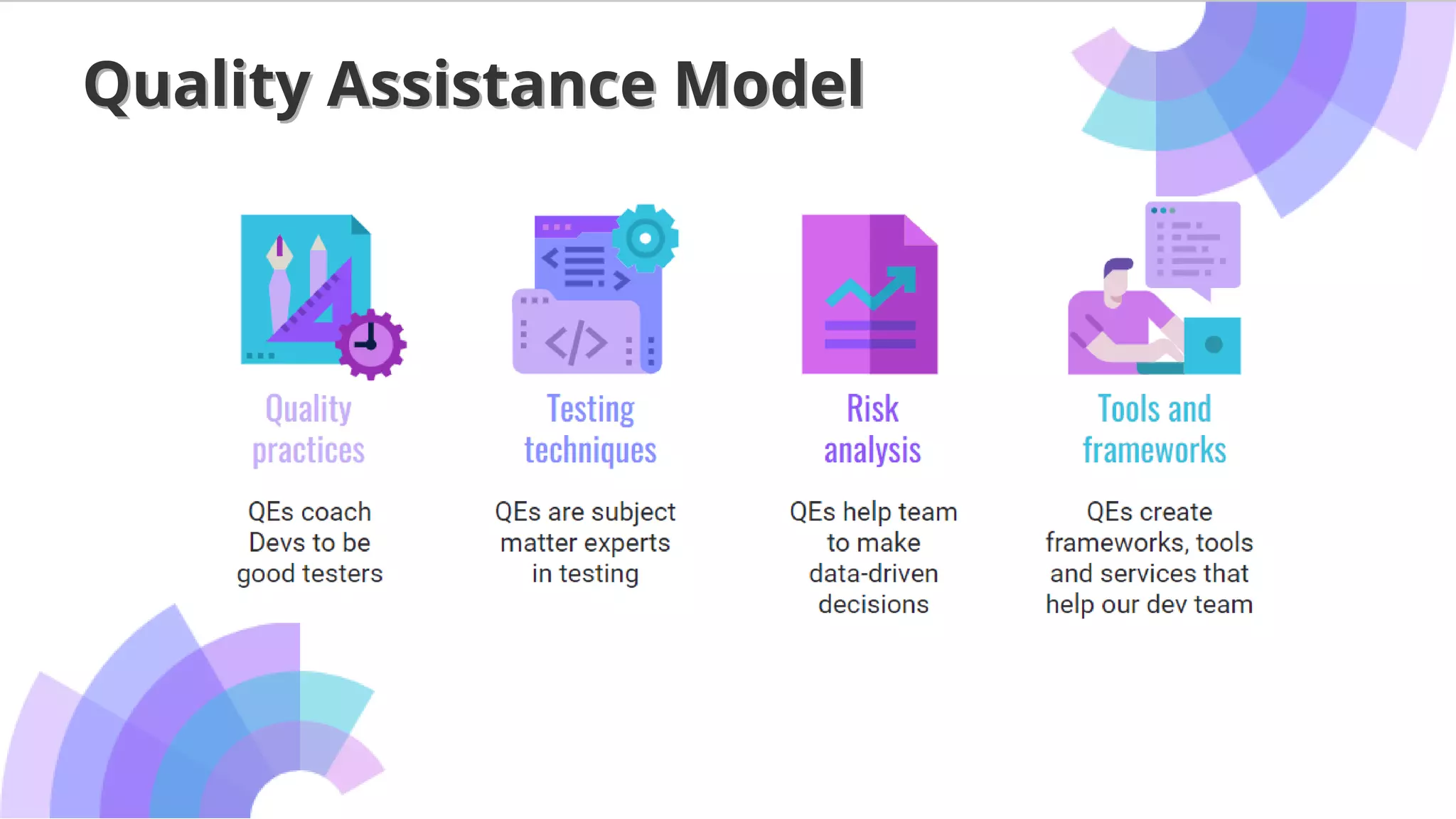 Quality Assistance Model

Quality practices

QEs coach Devs to be good testers

Testing techniques

QEs are subject matter experts in testing

Risk analysis

QEs help team to make data-driven decisions

Tools and frameworks

QEs create frameworks, tools and services that help our dev team